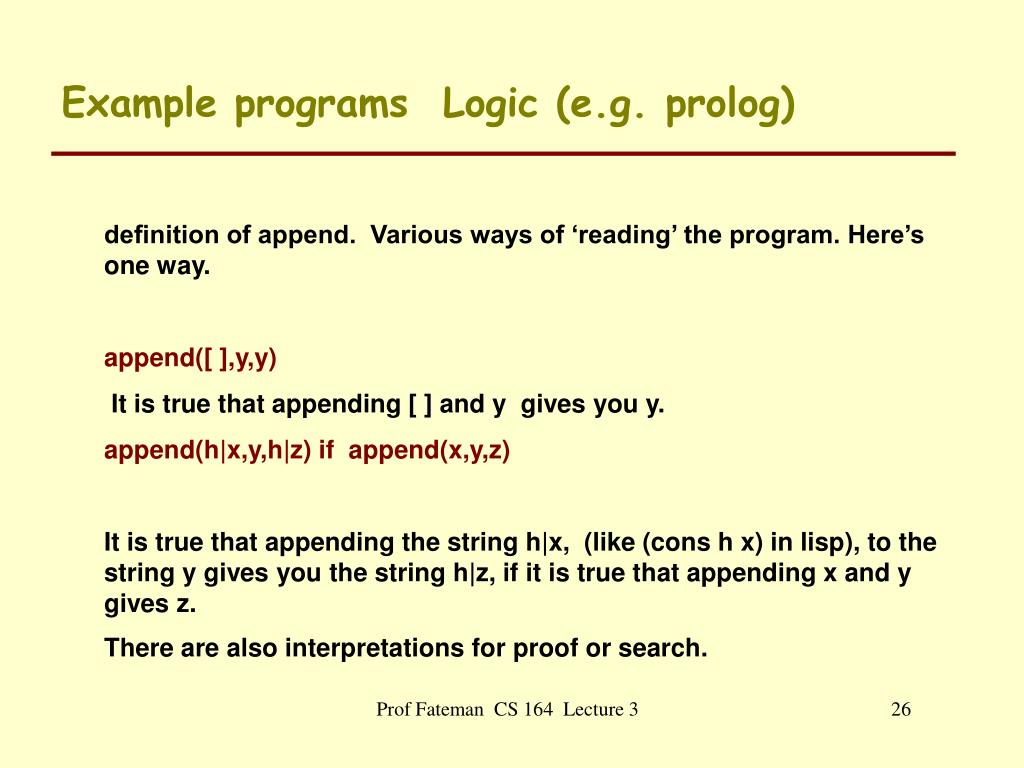 Example programs  Logic (e.g. prolog)

definition of append.  Various ways of ‘reading’ the program. Here’s one way.

append([ ],y,y)

It is true that appending [ ] and y  gives you y.

append(h|x,y,h|z) if  append(x,y,z)

It is true that appending the string h|x,  (like (cons h x) in lisp), to the string y gives you the string h|z, if it is true that appending x and y gives z.

There are also interpretations for proof or search.

Prof Fateman  CS 164  Lecture 3

26